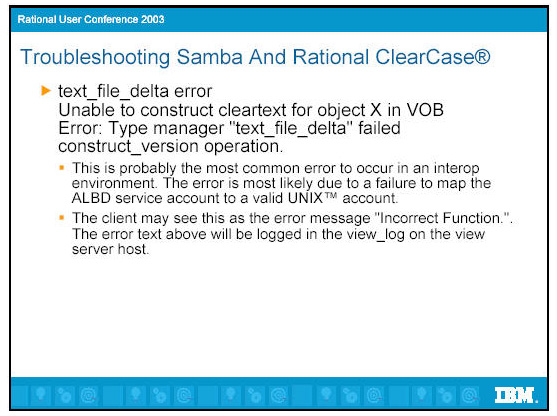 Rational User Conference 2003

Troubleshooting Samba And Rational ClearCase®

text_file_delta error
Unable to construct cleartext for object X in VOB
Error: Type manager "text_file_delta" failed construct_version operation.

This is probably the most common error to occur in an interop environment. The error is most likely due to a failure to map the ALBD service account to a valid UNIX™ account.

The client may see this as the error message "Incorrect Function.". The error text above will be logged in the view_log on the view server host.

IBM.